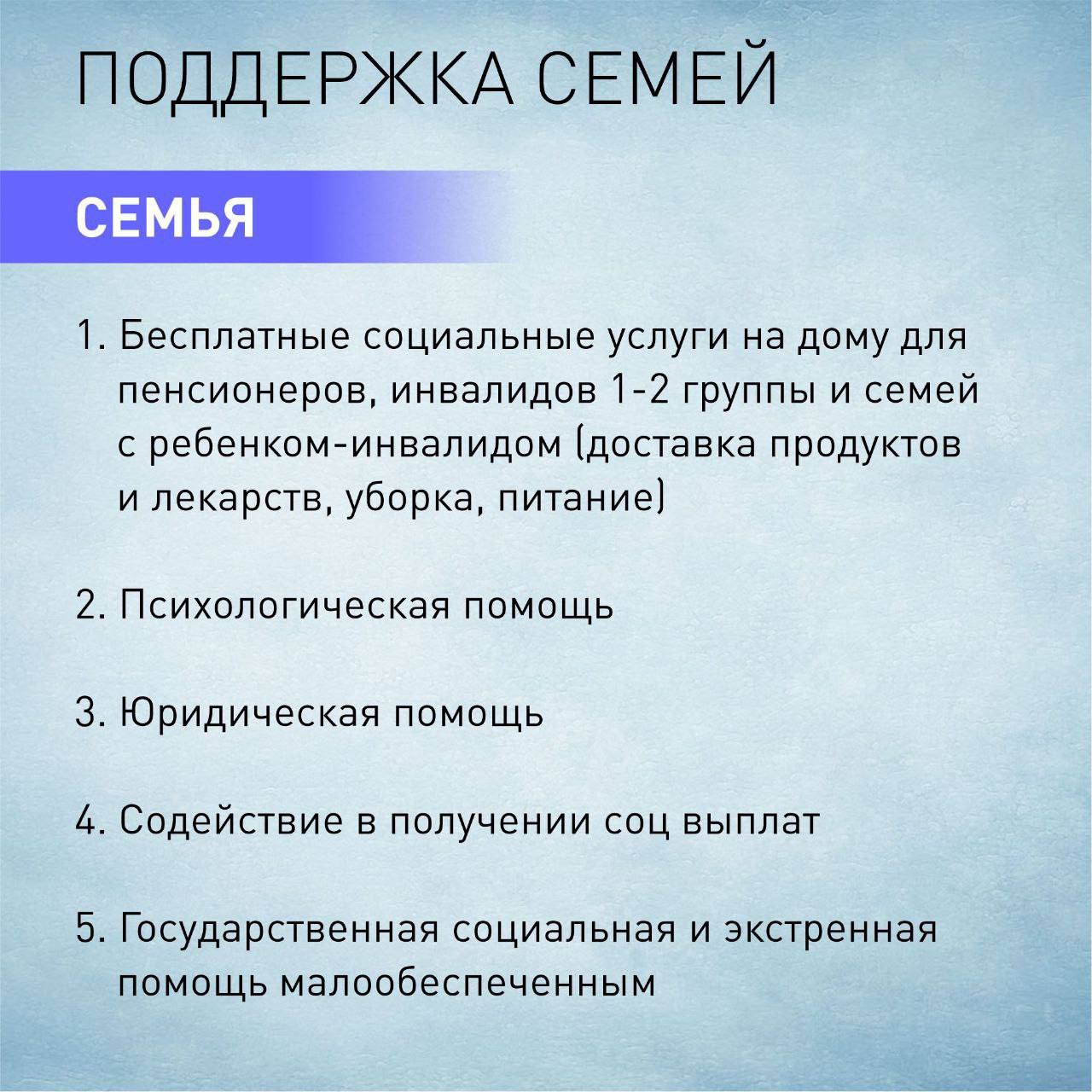 ПОДДЕРЖКА СЕМЕЙ

СЕМЬЯ

1. Бесплатные социальные услуги на дому для пенсионеров, инвалидов 1-2 группы и семей с ребенком-инвалидом (доставка продуктов и лекарств, уборка, питание)

2. Психологическая помощь

3. Юридическая помощь

4. Содействие в получении соц выплат

5. Государственная социальная и экстренная помощь малообеспеченным